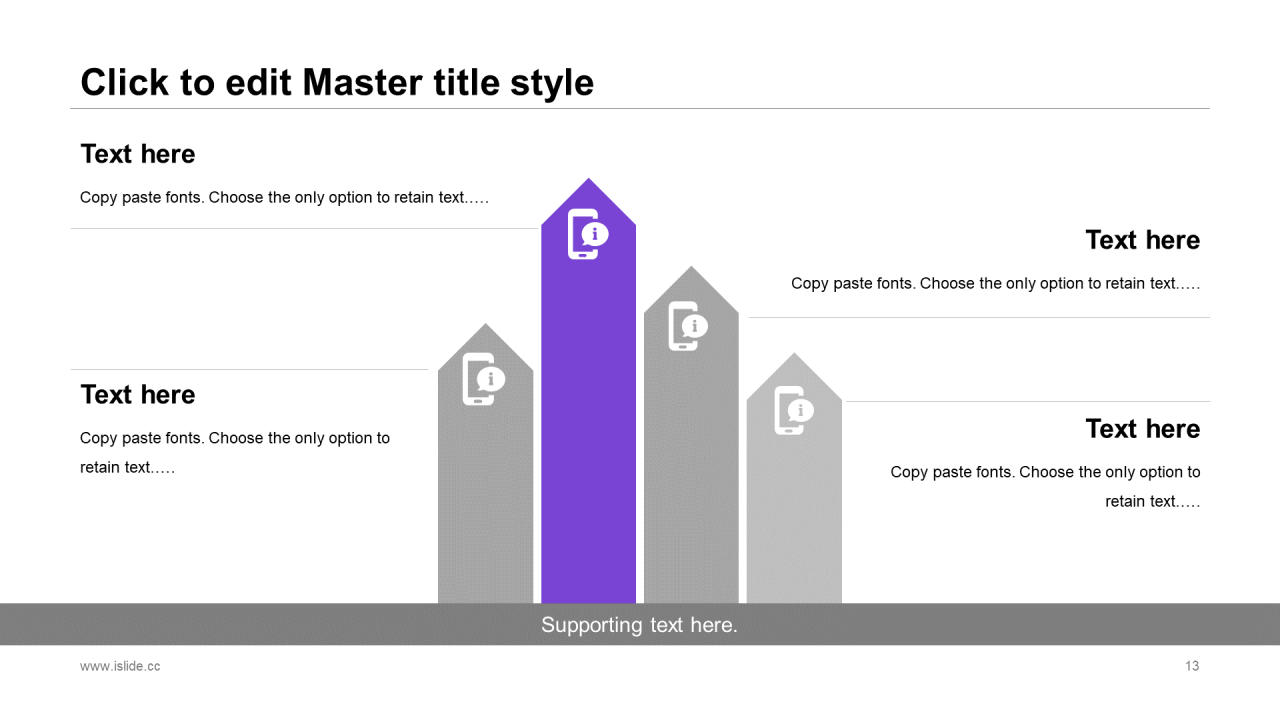 Click to edit Master title style

Text here

Copy paste fonts. Choose the only option to retain text.….

Text here

Copy paste fonts. Choose the only option to retain text.….

Text here

Copy paste fonts. Choose the only option to retain text.….

Text here

Copy paste fonts. Choose the only option to retain text.….

Supporting text here.

www.islide.cc

13